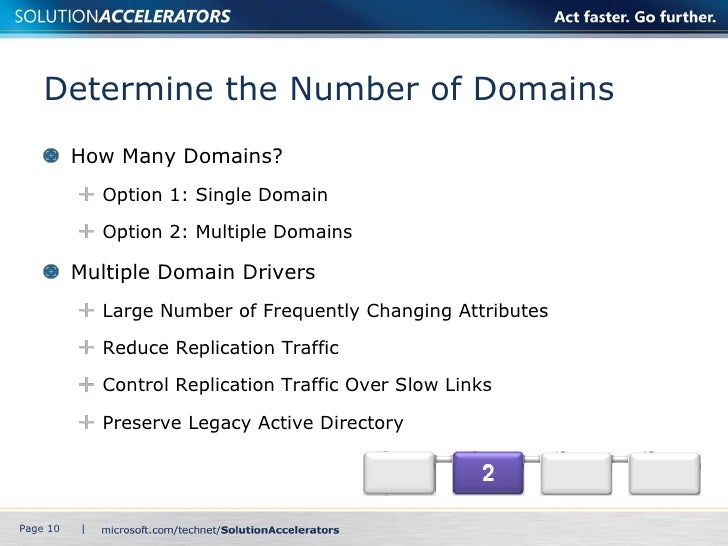 SOLUTIONACCELERATORS Act faster. Go further.

Determine the Number of Domains

How Many Domains?

Option 1: Single Domain

Option 2: Multiple Domains

Multiple Domain Drivers

Large Number of Frequently Changing Attributes

Reduce Replication Traffic

Control Replication Traffic Over Slow Links

Preserve Legacy Active Directory

2

Page 10 | microsoft.com/technet/SolutionAccelerators